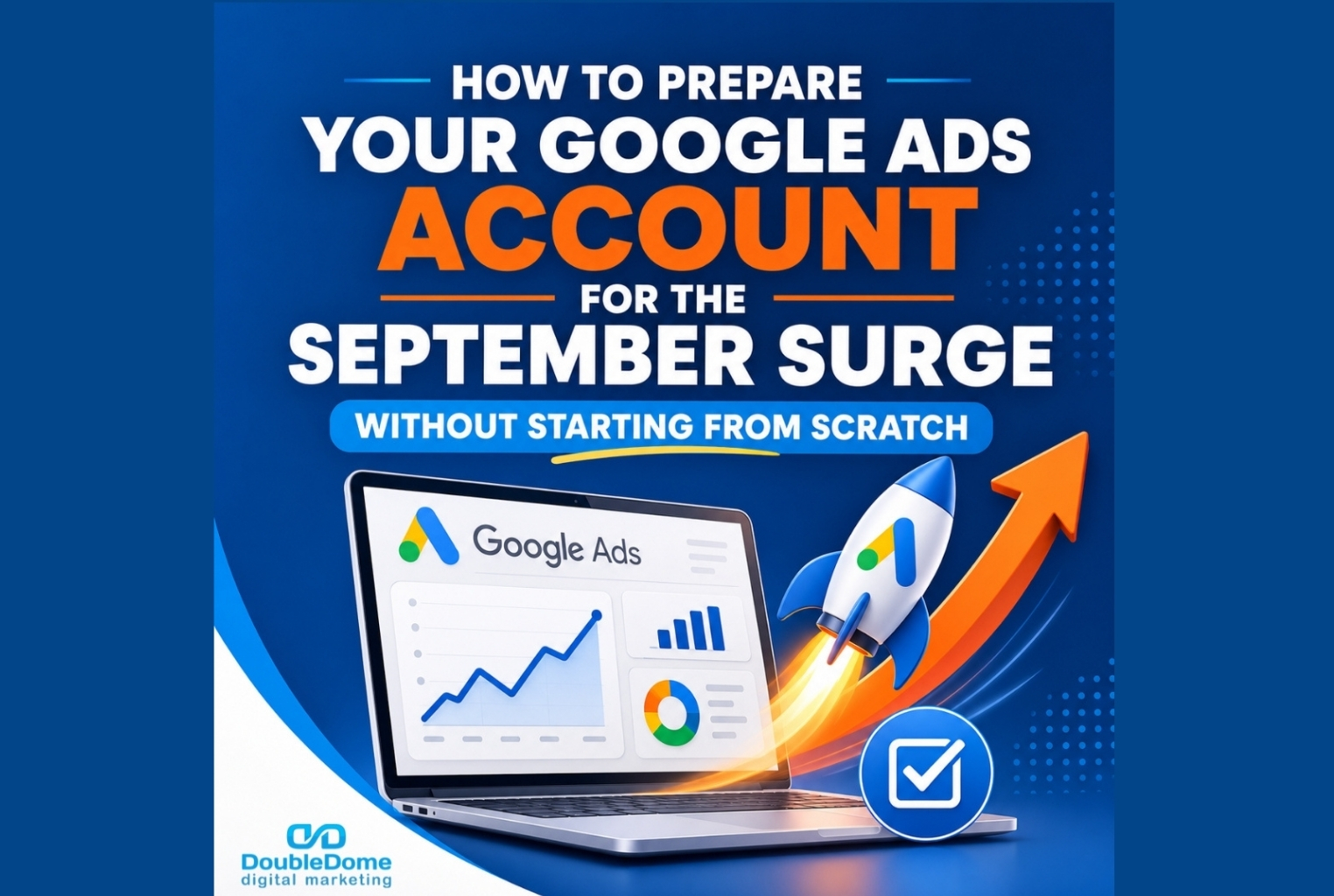 HOW TO PREPARE
YOUR GOOGLE ADS
ACCOUNT
FOR THE
SEPTEMBER SURGE
WITHOUT STARTING FROM SCRATCH

Google Ads

DoubleDome
digital marketing